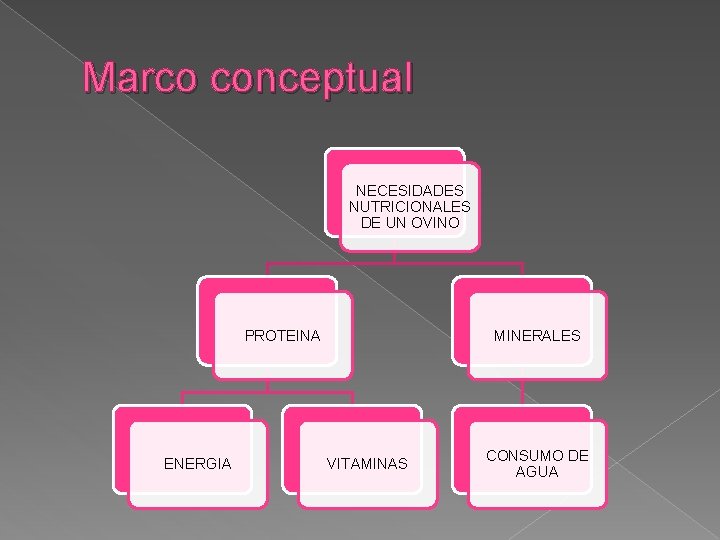 Marco conceptual

NECESIDADES NUTRICIONALES DE UN OVINO

PROTEINA

MINERALES

ENERGIA

VITAMINAS

CONSUMO DE AGUA